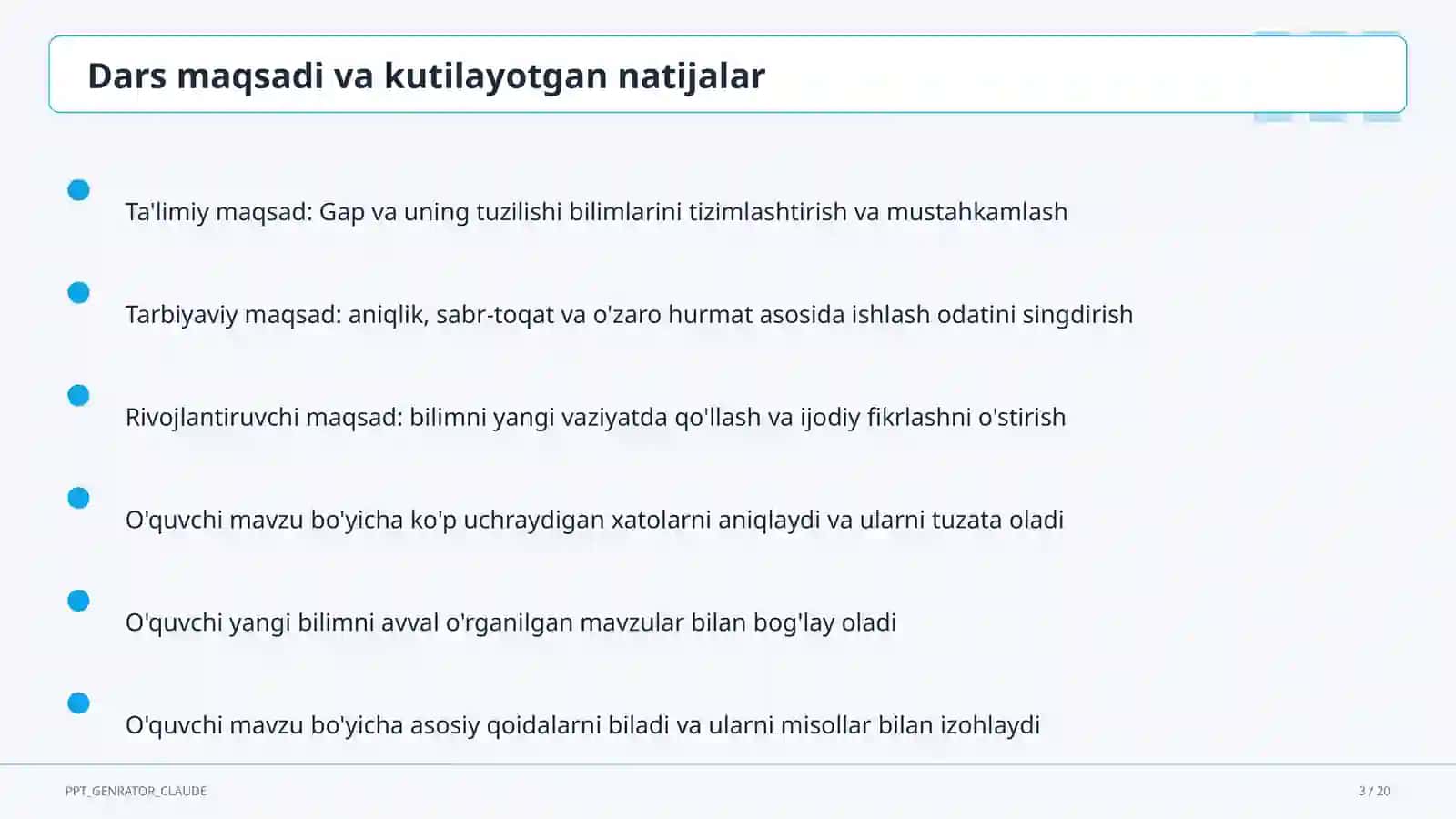 Dars maqsadi va kutilayotgan natijalar

Ta'limiy maqsad: Gap va uning tuzilishi bilimlarini tizimlashtirish va mustahkamlash

Tarbiyaviy maqsad: aniqlik, sabr-toqat va o'zaro hurmat asosida ishlash odatini singdirish

Rivojlantiruvchi maqsad: bilimni yangi vaziyatda qo'llash va ijodiy fikrlashni o'stirish

O'quvchi mavzu bo'yicha ko'p uchraydigan xatolarni aniqlaydi va ularni tuzata oladi

O'quvchi yangi bilimni avval o'rganilgan mavzular bilan bog'lay oladi

O'quvchi mavzu bo'yicha asosiy qoidalarni biladi va ularni misollar bilan izohlaydi

PPT_GENRATOR_CLAUDE

3 / 20